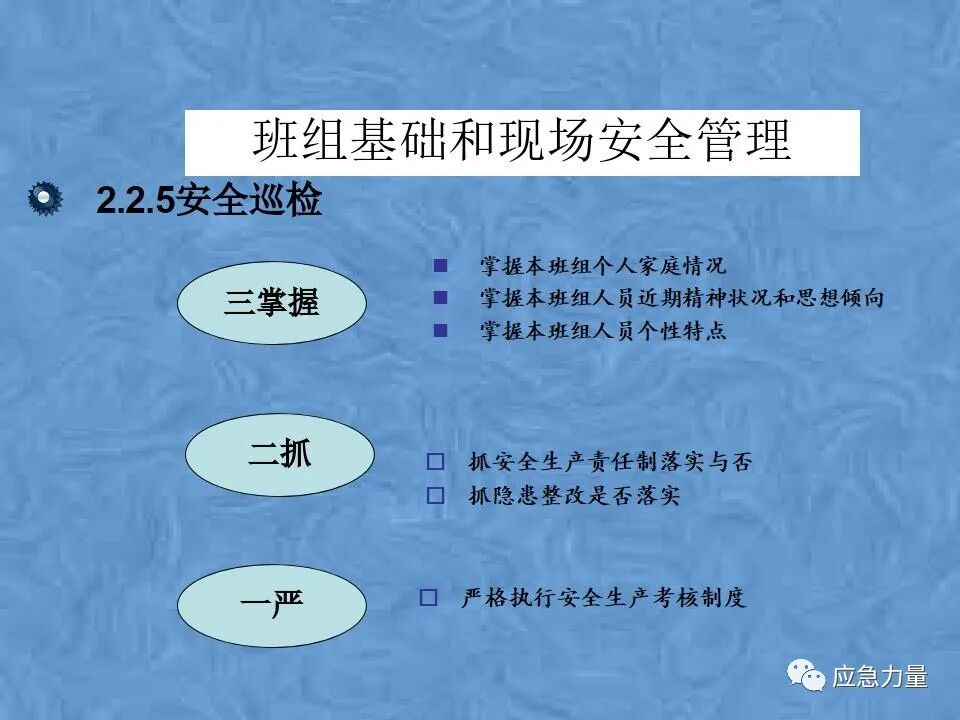 班组基础和现场安全管理

2.2.5安全巡检

三掌握

■ 掌握本班组个人家庭情况
■ 掌握本班组人员近期精神状况和思想倾向
■ 掌握本班组人员个性特点

二抓

□ 抓安全生产责任制落实与否
□ 抓隐患整改是否落实

一严

□ 严格执行安全生产考核制度

应急力量